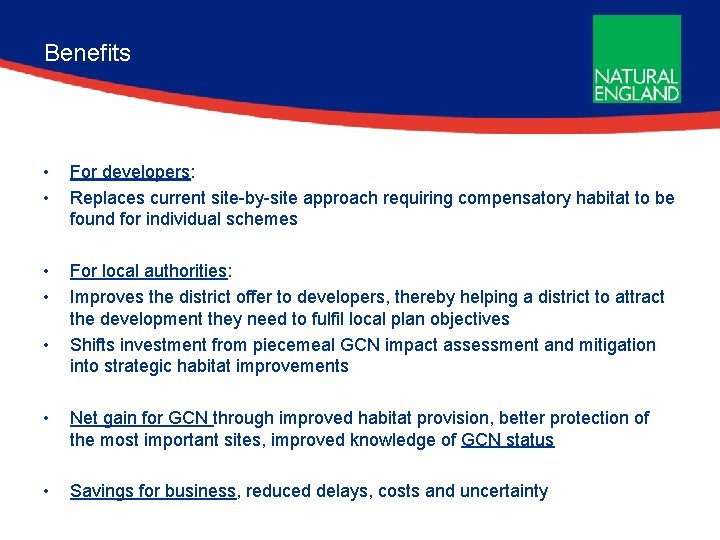 Benefits

NATURAL ENGLAND

• For developers:
• Replaces current site-by-site approach requiring compensatory habitat to be found for individual schemes

• For local authorities:
• Improves the district offer to developers, thereby helping a district to attract the development they need to fulfil local plan objectives
• Shifts investment from piecemeal GCN impact assessment and mitigation into strategic habitat improvements

• Net gain for GCN through improved habitat provision, better protection of the most important sites, improved knowledge of GCN status

• Savings for business, reduced delays, costs and uncertainty